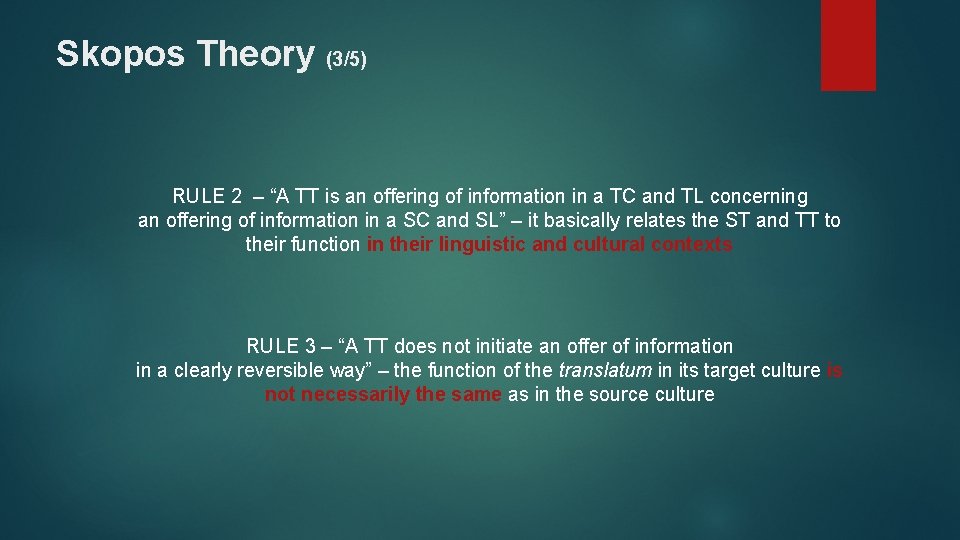 Skopos Theory (3/5)

RULE 2 – “A TT is an offering of information in a TC and TL concerning an offering of information in a SC and SL” – it basically relates the ST and TT to their function in their linguistic and cultural contexts

RULE 3 – “A TT does not initiate an offer of information in a clearly reversible way” – the function of the translatum in its target culture is not necessarily the same as in the source culture